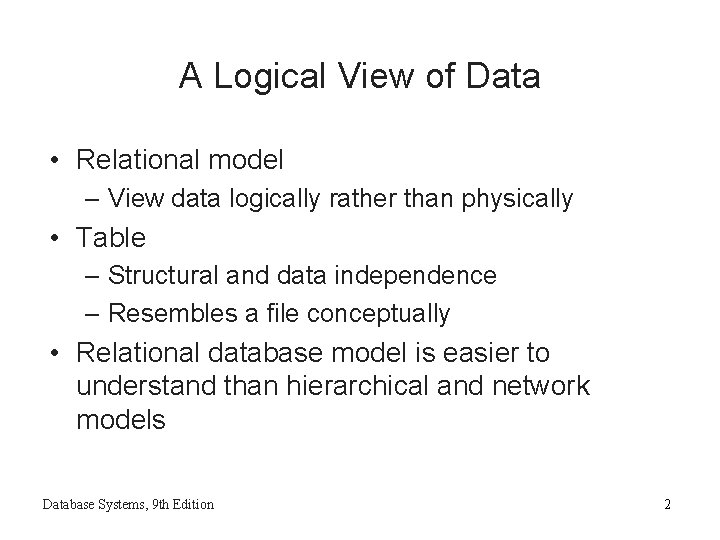 A Logical View of Data

• Relational model
– View data logically rather than physically
• Table
– Structural and data independence
– Resembles a file conceptually
• Relational database model is easier to understand than hierarchical and network models

Database Systems, 9th Edition

2